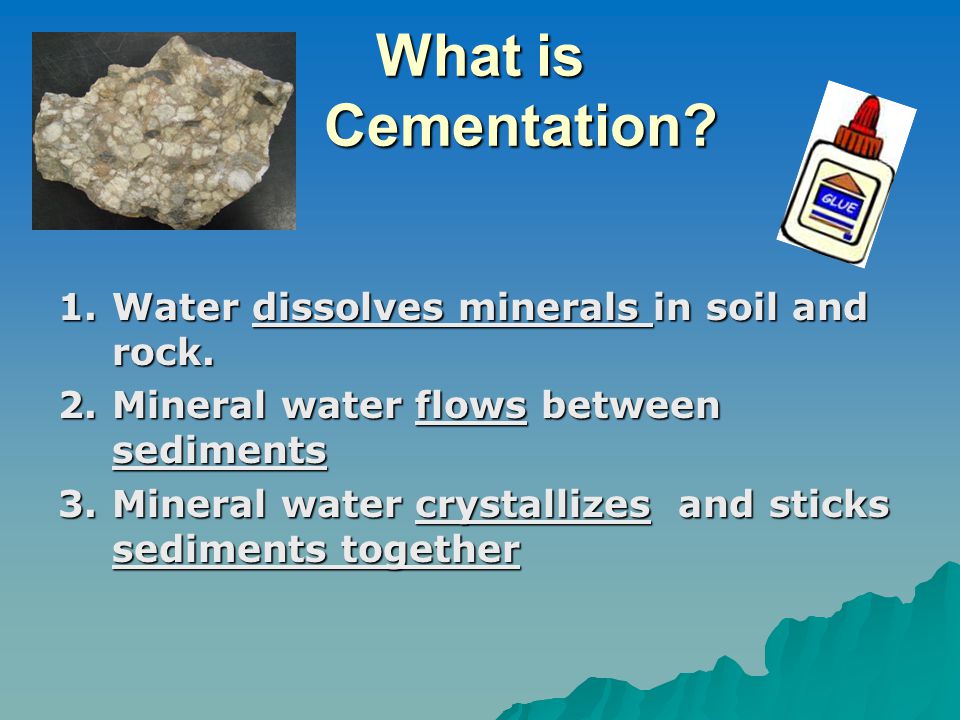 What is Cementation?

GLUE

1. Water dissolves minerals in soil and rock.
2. Mineral water flows between sediments
3. Mineral water crystallizes and sticks sediments together